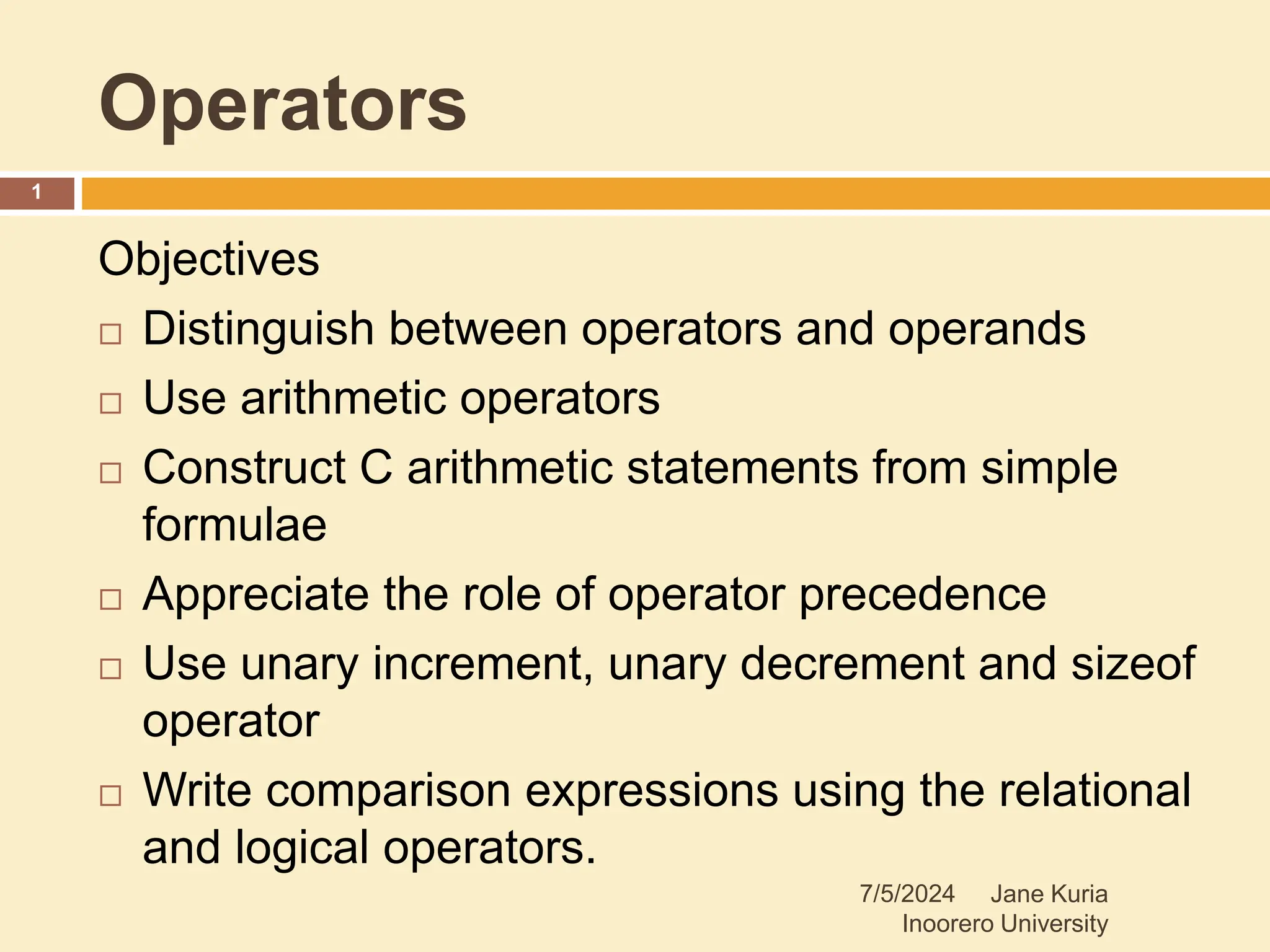 Operators

1

Objectives

□ Distinguish between operators and operands
□ Use arithmetic operators
□ Construct C arithmetic statements from simple formulae
□ Appreciate the role of operator precedence
□ Use unary increment, unary decrement and sizeof operator
□ Write comparison expressions using the relational and logical operators.

7/5/2024 Jane Kuria Inoorero University